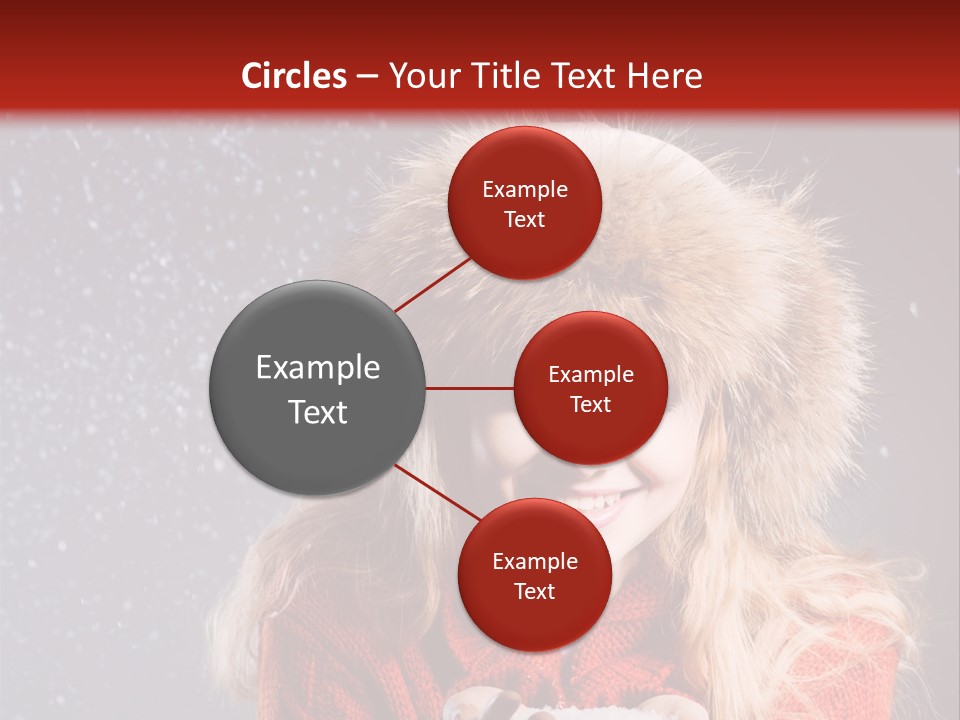 Circles – Your Title Text Here

Example Text

Example Text

Example Text

Example Text